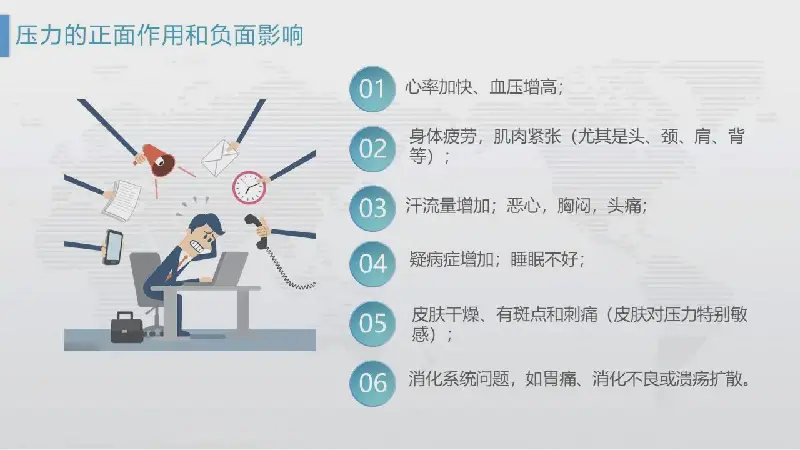 压力的正面作用和负面影响

01 心率加快、血压增高；

02 身体疲劳，肌肉紧张（尤其是头、颈、肩、背等）；

03 汗流量增加；恶心，胸闷，头痛；

04 疑病症增加；睡眠不好；

05 皮肤干燥、有斑点和刺痛（皮肤对压力特别敏感）；

06 消化系统问题，如胃痛、消化不良或溃疡扩散。